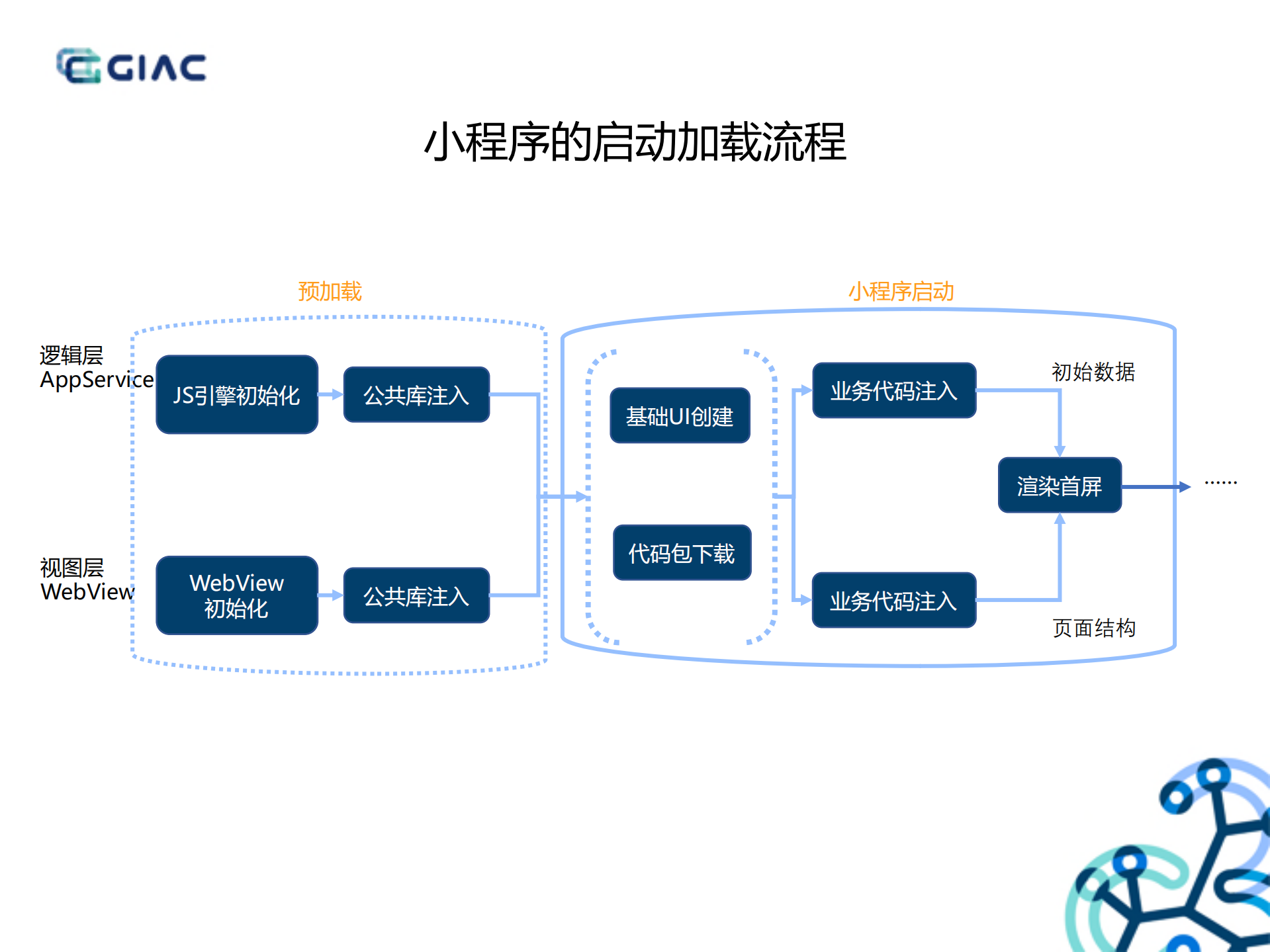 GIAC

小程序的启动加载流程

预加载

小程序启动

逻辑层
AppService

JS引擎初始化

公共库注入

视图层
WebView

WebView
初始化

公共库注入

基础UI创建

代码包下载

业务代码注入

初始数据

渲染首屏

......

业务代码注入

页面结构